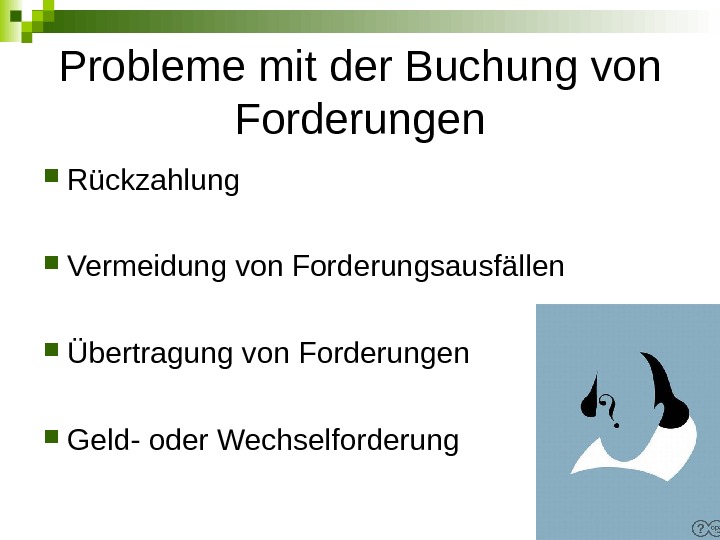 Probleme mit der Buchung von Forderungen

Rückzahlung

Vermeidung von Forderungsausfällen

Übertragung von Forderungen

Geld- oder Wechselforderung

?